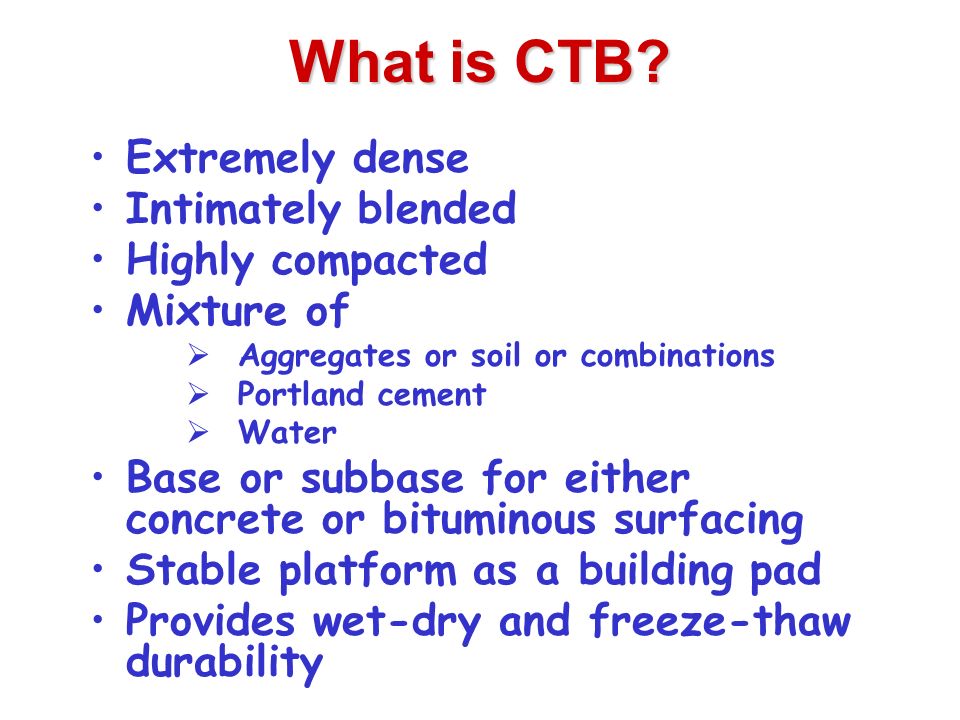 What is CTB?

• Extremely dense
• Intimately blended
• Highly compacted
• Mixture of
  ➢ Aggregates or soil or combinations
  ➢ Portland cement
  ➢ Water
• Base or subbase for either concrete or bituminous surfacing
• Stable platform as a building pad
• Provides wet-dry and freeze-thaw durability